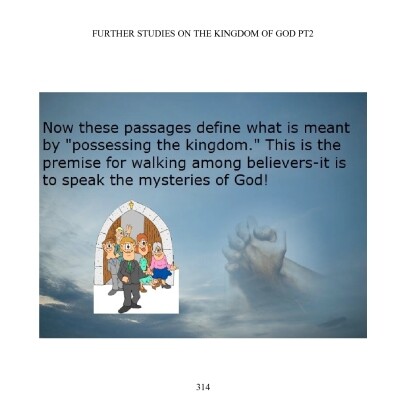 FURTHER STUDIES ON THE KINGDOM OF GOD PT2

Now these passages define what is meant by "possessing the kingdom." This is the premise for walking among believers-it is to speak the mysteries of God!

314